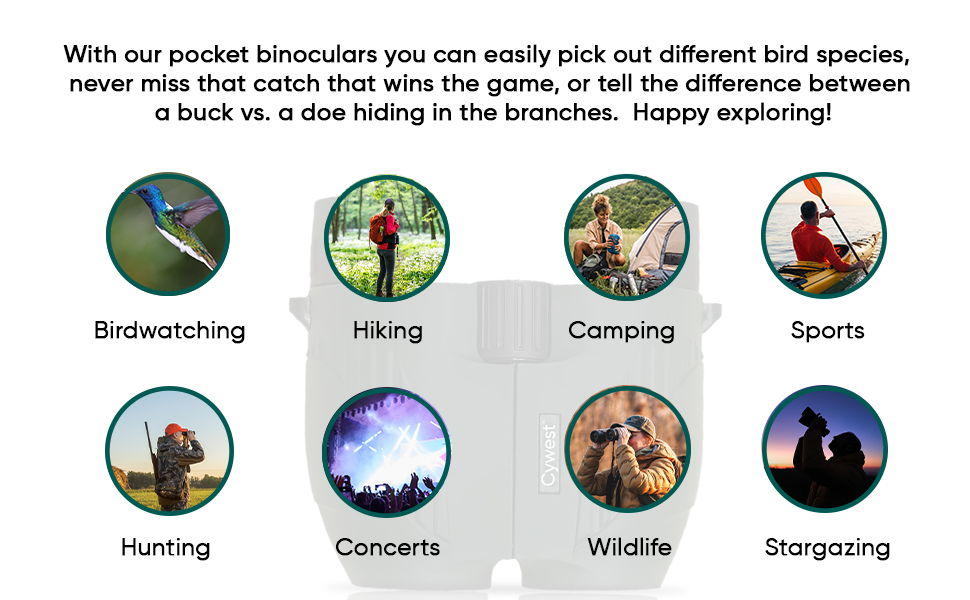 With our pocket binoculars you can easily pick out different bird species, never miss that catch that wins the game, or tell the difference between a buck vs. a doe hiding in the branches. Happy exploring!

Birdwatching

Hiking

Camping

Sports

Cywest

Hunting

Concerts

Wildlife

Stargazing